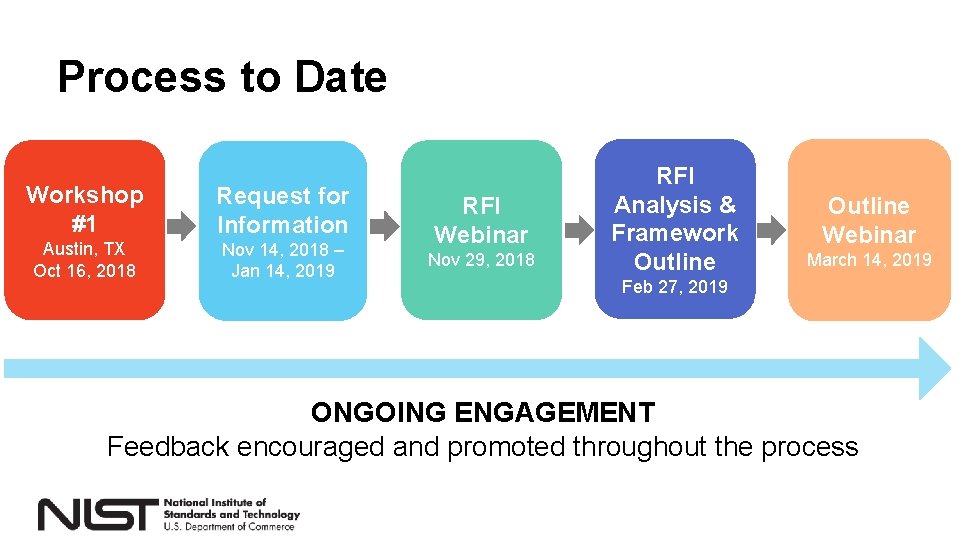 Process to Date

Workshop #1
Austin, TX
Oct 16, 2018

Request for Information
Nov 14, 2018 – Jan 14, 2019

RFI Webinar
Nov 29, 2018

RFI Analysis & Framework Outline
Feb 27, 2019

Outline Webinar
March 14, 2019

ONGOING ENGAGEMENT
Feedback encouraged and promoted throughout the process

NIST National Institute of Standards and Technology
U.S. Department of Commerce